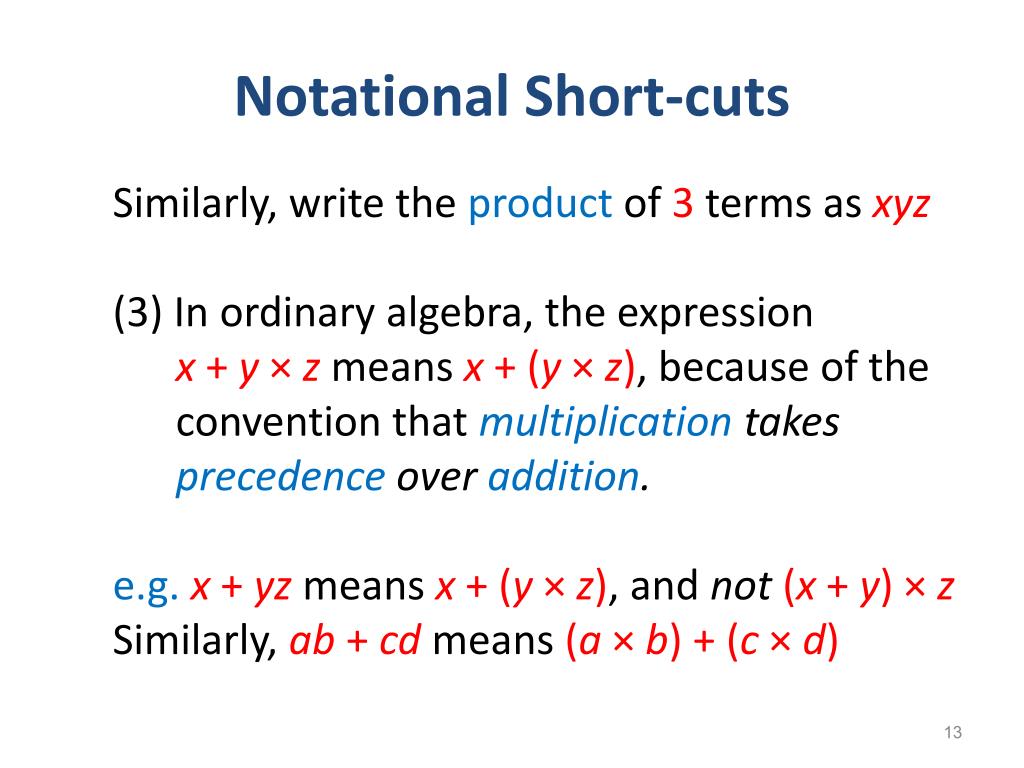 Notational Short-cuts

Similarly, write the product of 3 terms as $xyz$

(3) In ordinary algebra, the expression $x + y \times z$ means $x + (y \times z)$, because of the convention that multiplication takes precedence over addition.

e.g. $x + yz$ means $x + (y \times z)$, and not $(x + y) \times z$
Similarly, $ab + cd$ means $(a \times b) + (c \times d)$

13